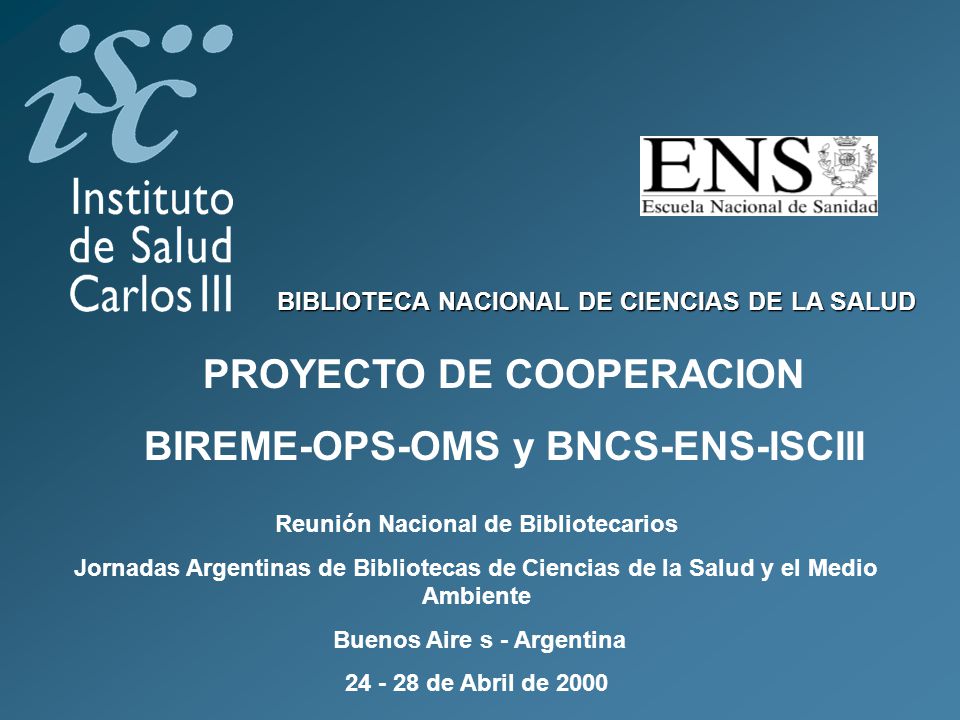 isc
Instituto de Salud Carlos III

ENS
Escuela Nacional de Sanidad

BIBLIOTECA NACIONAL DE CIENCIAS DE LA SALUD

PROYECTO DE COOPERACION

BIREME-OPS-OMS y BNCS-ENS-ISCIII

Reunión Nacional de Bibliotecarios

Jornadas Argentinas de Bibliotecas de Ciencias de la Salud y el Medio Ambiente

Buenos Aire s - Argentina

24 - 28 de Abril de 2000